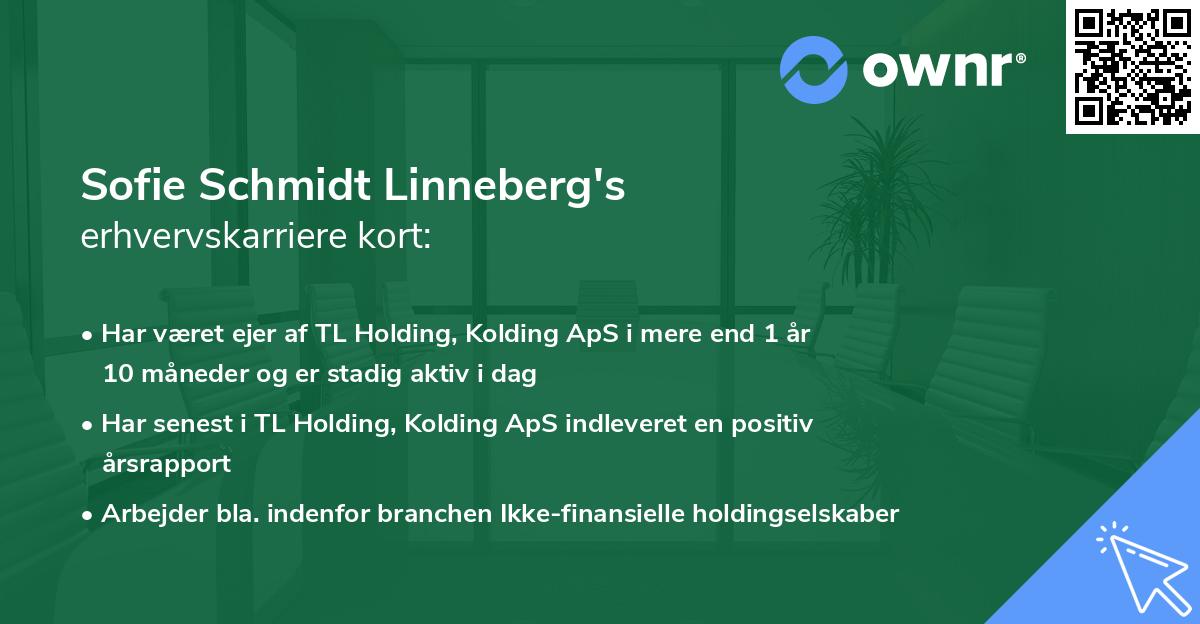 ownr®

Sofie Schmidt Linneberg's erhvervskarriere kort:

• Har været ejer af TL Holding, Kolding ApS i mere end 1 år 10 måneder og er stadig aktiv i dag

• Har senest i TL Holding, Kolding ApS indleveret en positiv årsrapport

• Arbejder bla. indenfor branchen Ikke-finansielle holdingselskaber